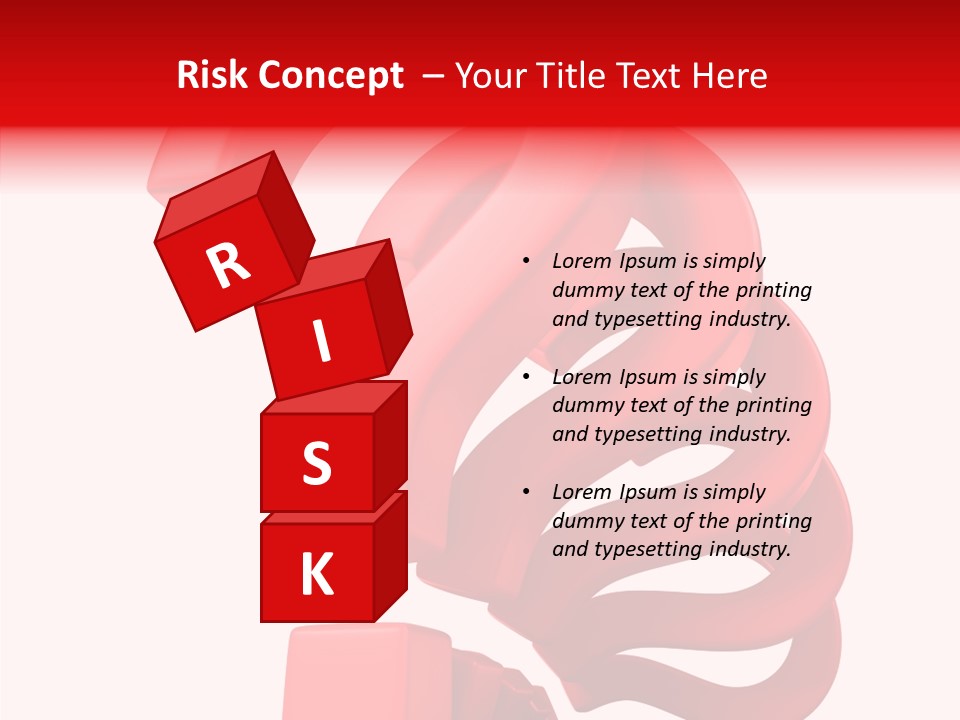 Risk Concept – Your Title Text Here

R
I
S
K

• Lorem Ipsum is simply dummy text of the printing and typesetting industry.

• Lorem Ipsum is simply dummy text of the printing and typesetting industry.

• Lorem Ipsum is simply dummy text of the printing and typesetting industry.